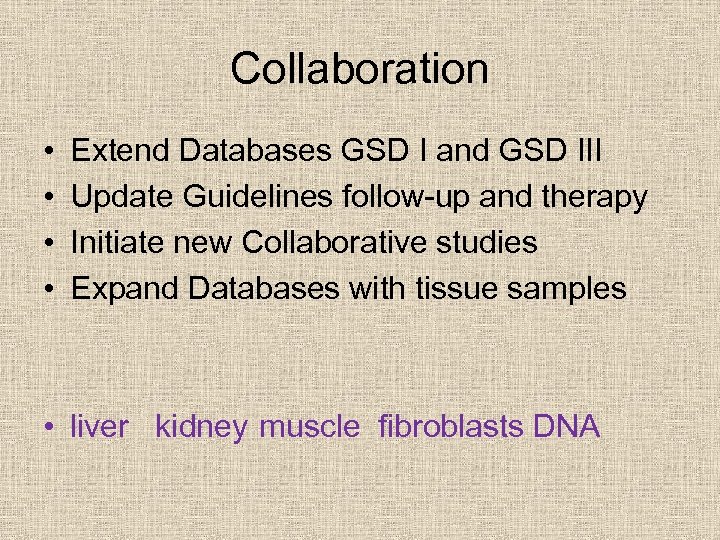 Collaboration

• Extend Databases GSD I and GSD III
• Update Guidelines follow-up and therapy
• Initiate new Collaborative studies
• Expand Databases with tissue samples

• liver kidney muscle fibroblasts DNA